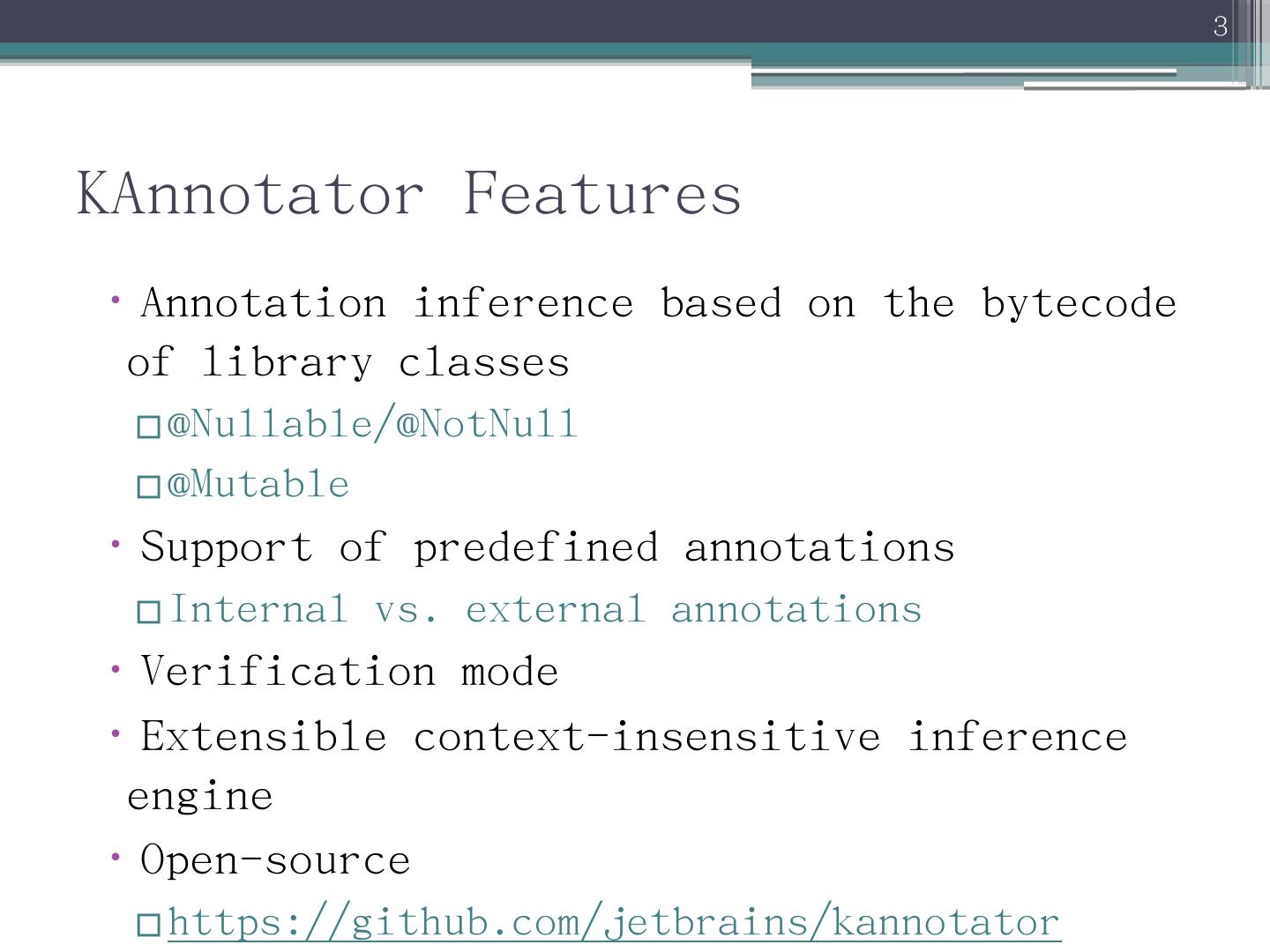 3

KAnnotator Features

• Annotation inference based on the bytecode of library classes
□ @Nullable/@NotNull
□ @Mutable
• Support of predefined annotations
□ Internal vs. external annotations
• Verification mode
• Extensible context-insensitive inference engine
• Open-source
□ https://github.com/jetbrains/kannotator